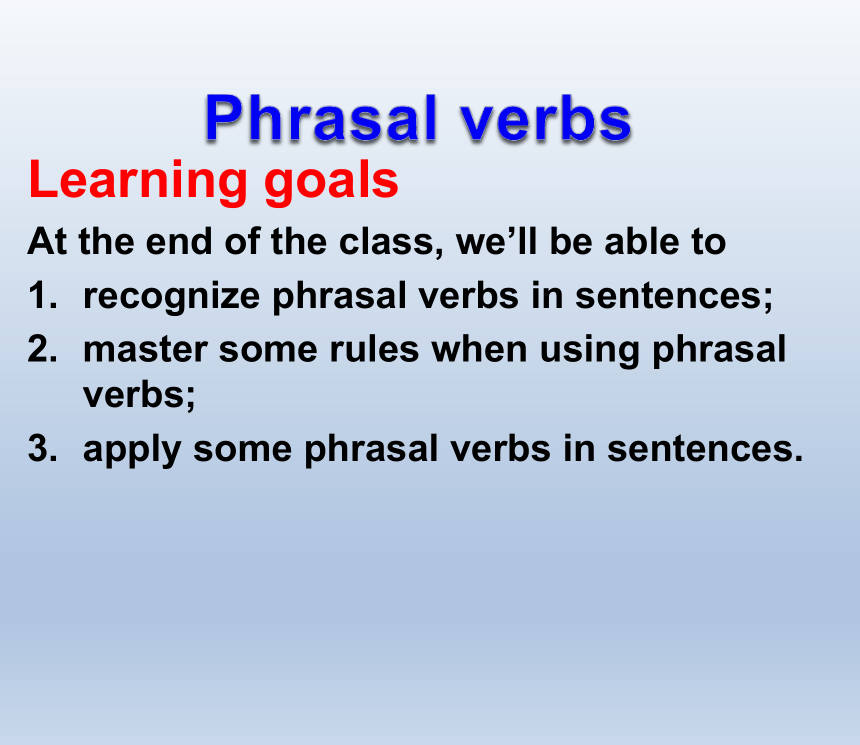 Phrasal verbs

Learning goals

At the end of the class, we’ll be able to

1. recognize phrasal verbs in sentences;
2. master some rules when using phrasal verbs;
3. apply some phrasal verbs in sentences.